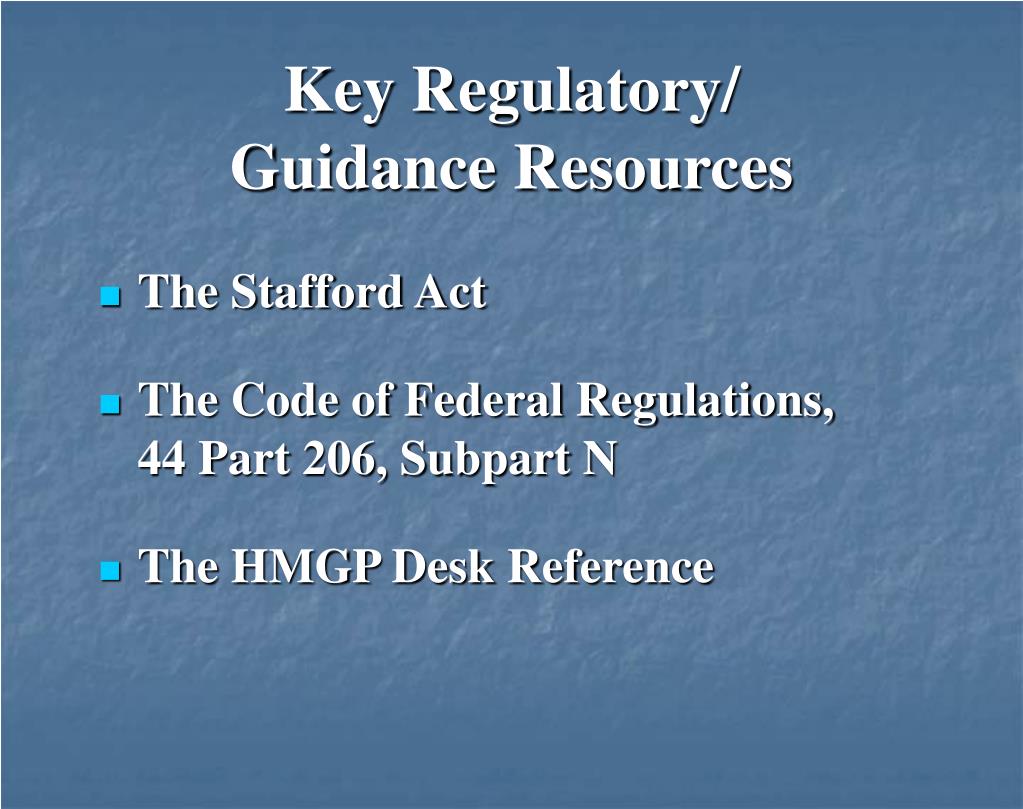 Key Regulatory/
Guidance Resources

- The Stafford Act

- The Code of Federal Regulations, 44 Part 206, Subpart N

- The HMGP Desk Reference